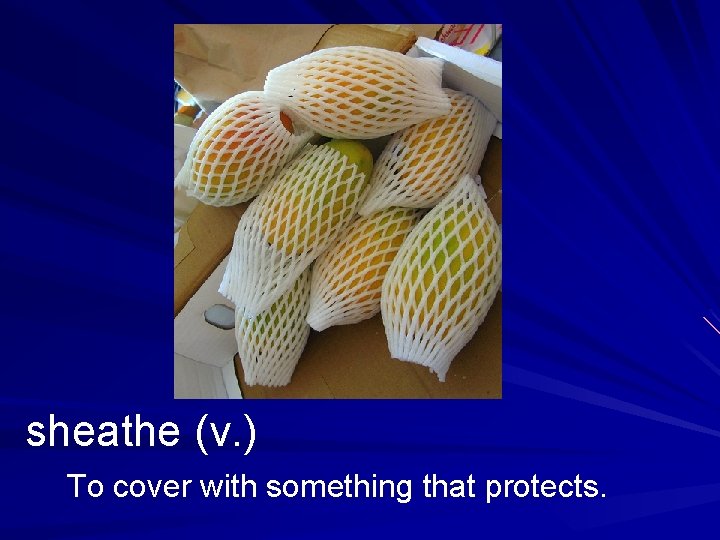 sheathe (v.)

To cover with something that protects.